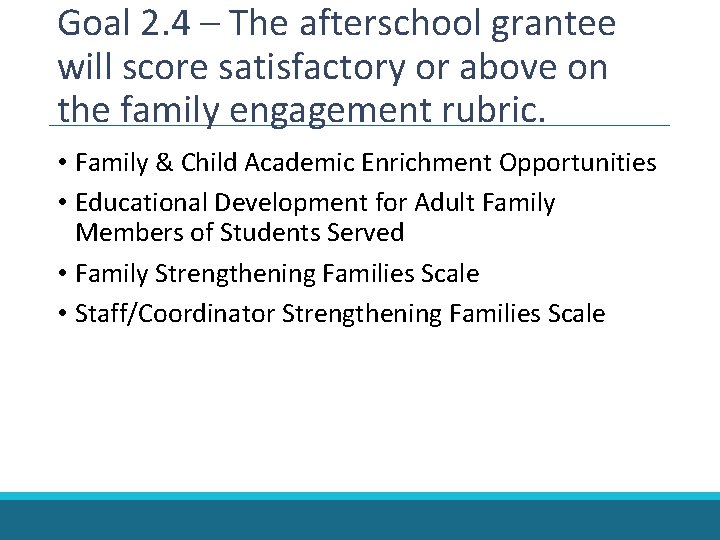 Goal 2.4 – The afterschool grantee will score satisfactory or above on the family engagement rubric.

• Family & Child Academic Enrichment Opportunities
• Educational Development for Adult Family Members of Students Served
• Family Strengthening Families Scale
• Staff/Coordinator Strengthening Families Scale